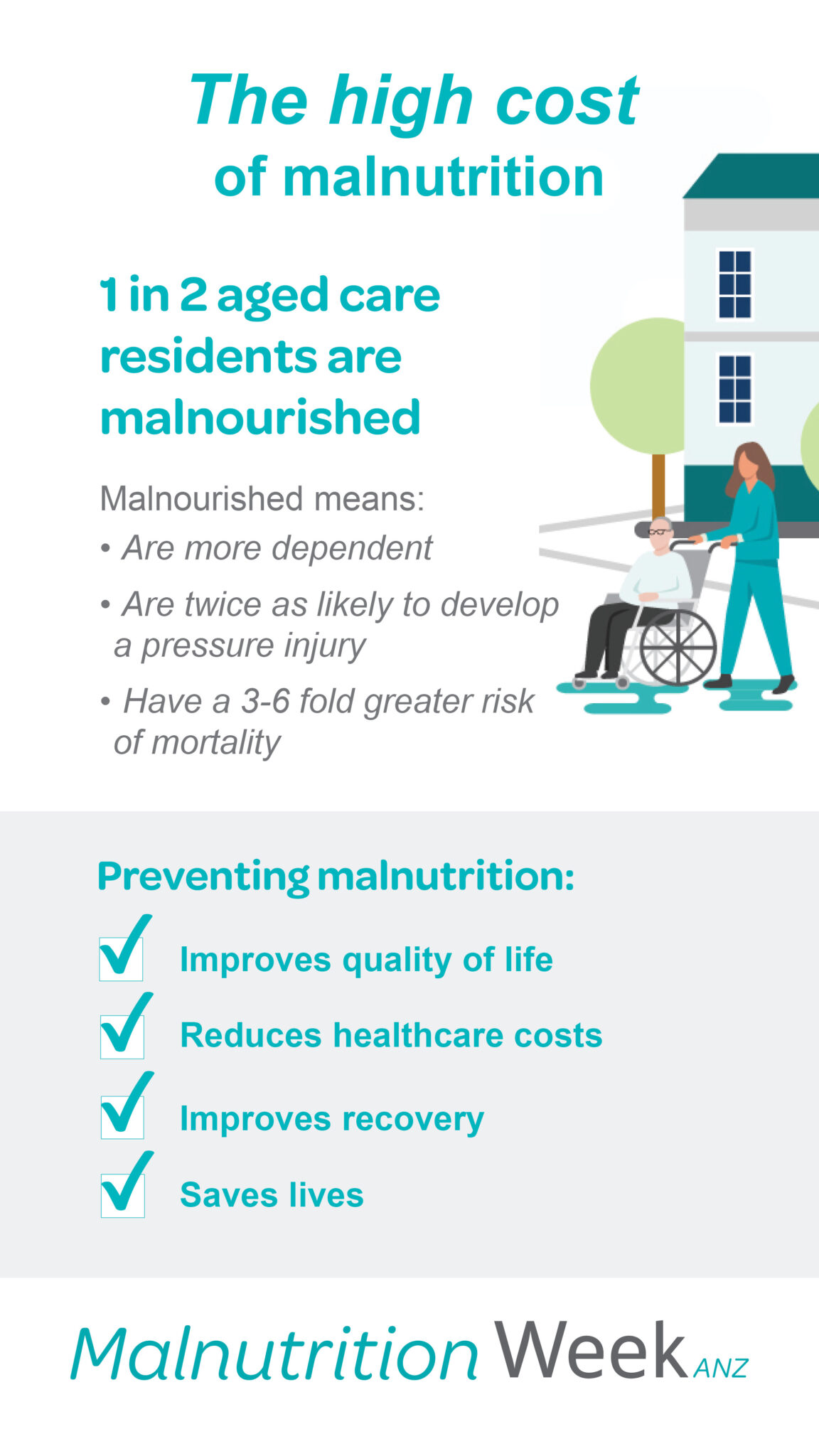 The high cost of malnutrition

1 in 2 aged care residents are malnourished

Malnourished means:
• Are more dependent
• Are twice as likely to develop a pressure injury
• Have a 3-6 fold greater risk of mortality

Preventing malnutrition:
Improves quality of life
Reduces healthcare costs
Improves recovery
Saves lives

Malnutrition Week ANZ